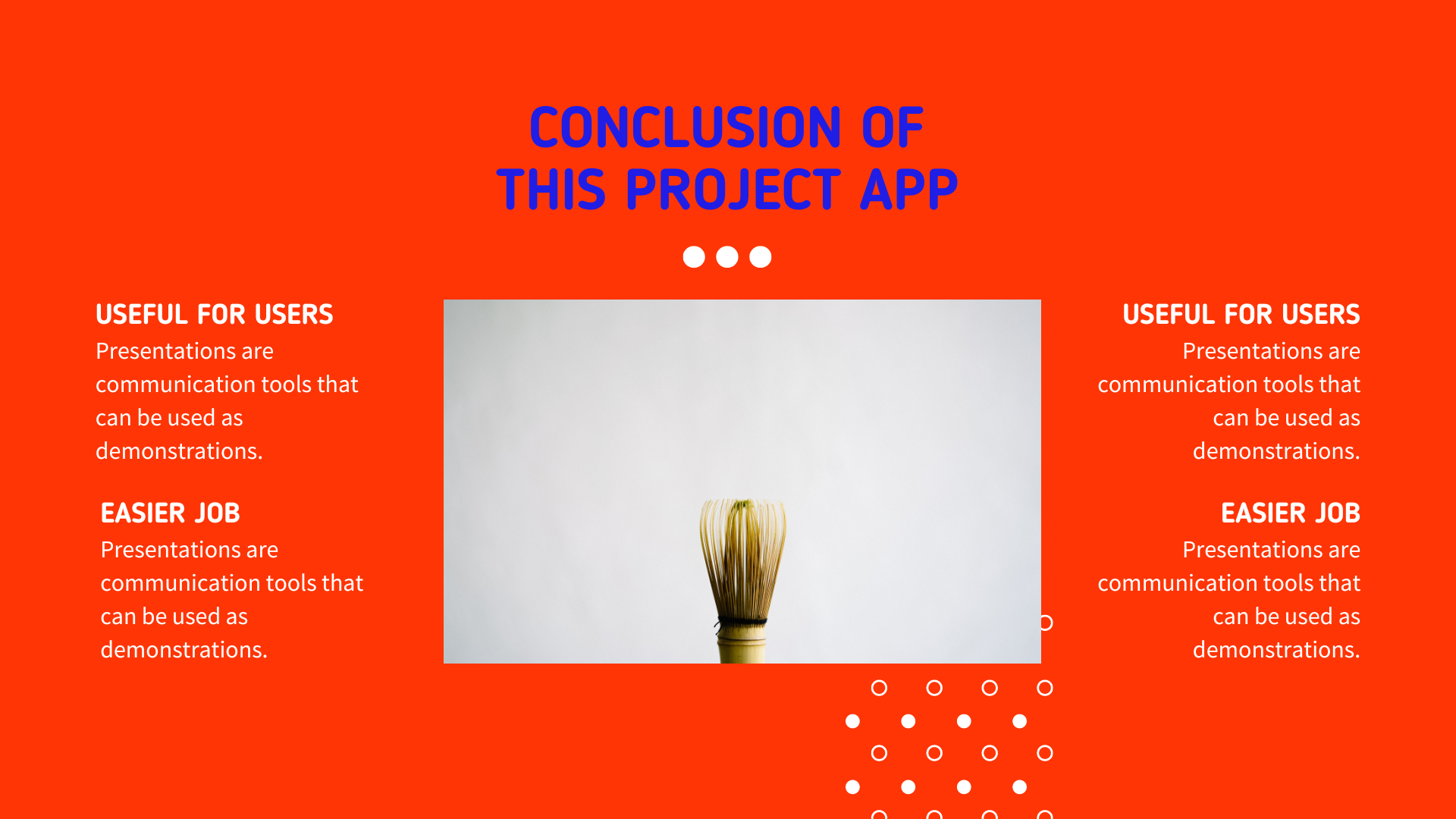 CONCLUSION OF
THIS PROJECT APP

USEFUL FOR USERS
Presentations are communication tools that can be used as demonstrations.

EASIER JOB
Presentations are communication tools that can be used as demonstrations.

USEFUL FOR USERS
Presentations are communication tools that can be used as demonstrations.

EASIER JOB
Presentations are communication tools that can be used as demonstrations.